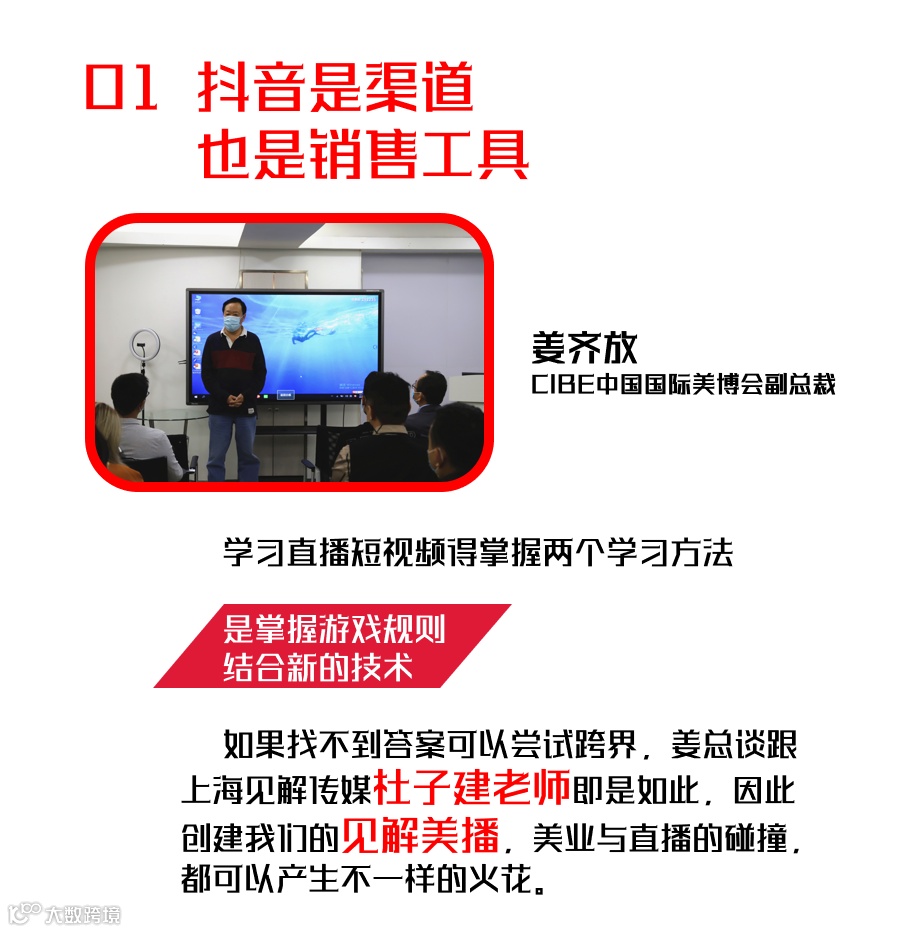 01 抖音是渠道
也是销售工具

姜齐放
CIBE中国国际美博会副总裁

学习直播短视频得掌握两个学习方法

是掌握游戏规则
结合新的技术

如果找不到答案可以尝试跨界，姜总谈跟上海见解传媒杜子建老师即是如此，因此创建我们的见解美播，美业与直播的碰撞，都可以产生不一样的火花。

大数跨境